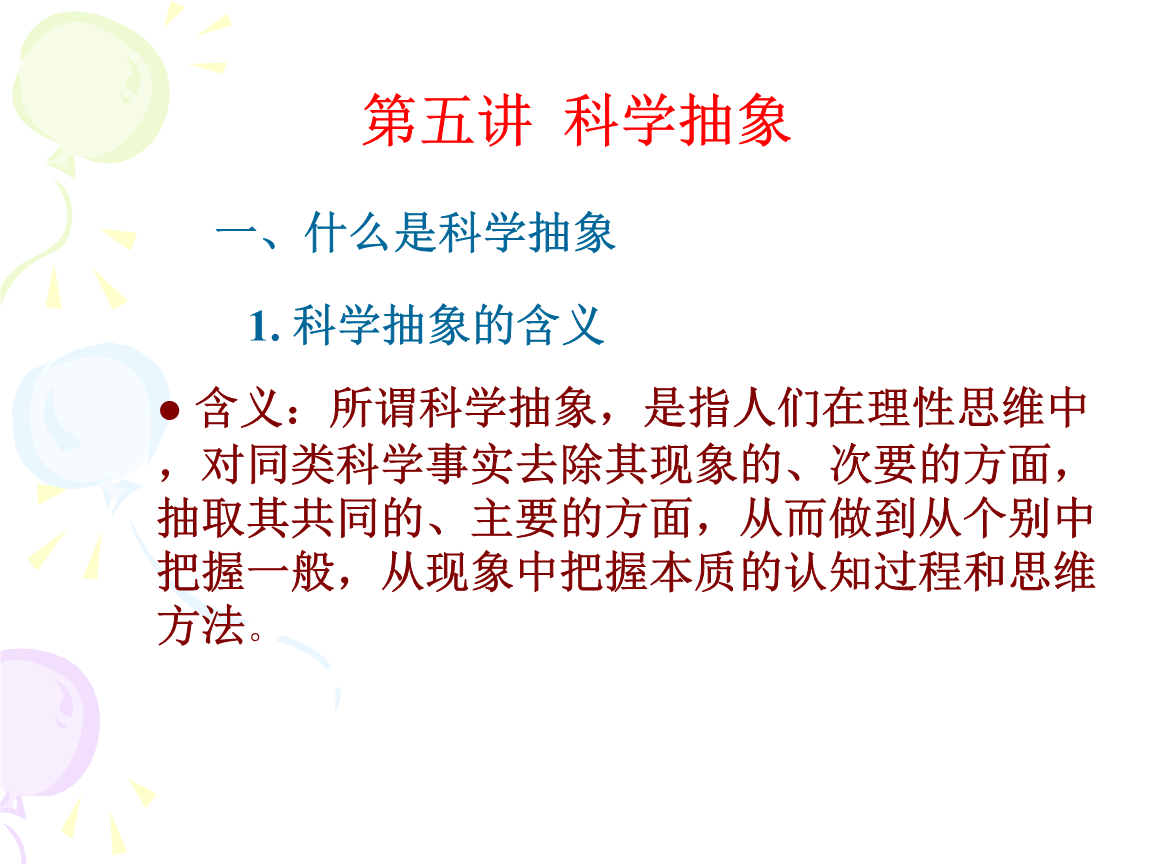 第五讲 科学抽象

一、什么是科学抽象

1. 科学抽象的含义

● 含义：所谓科学抽象，是指人们在理性思维中，对同类科学事实去除其现象的、次要的方面，抽取其共同的、主要的方面，从而做到从个别中把握一般，从现象中把握本质的认知过程和思维方法。